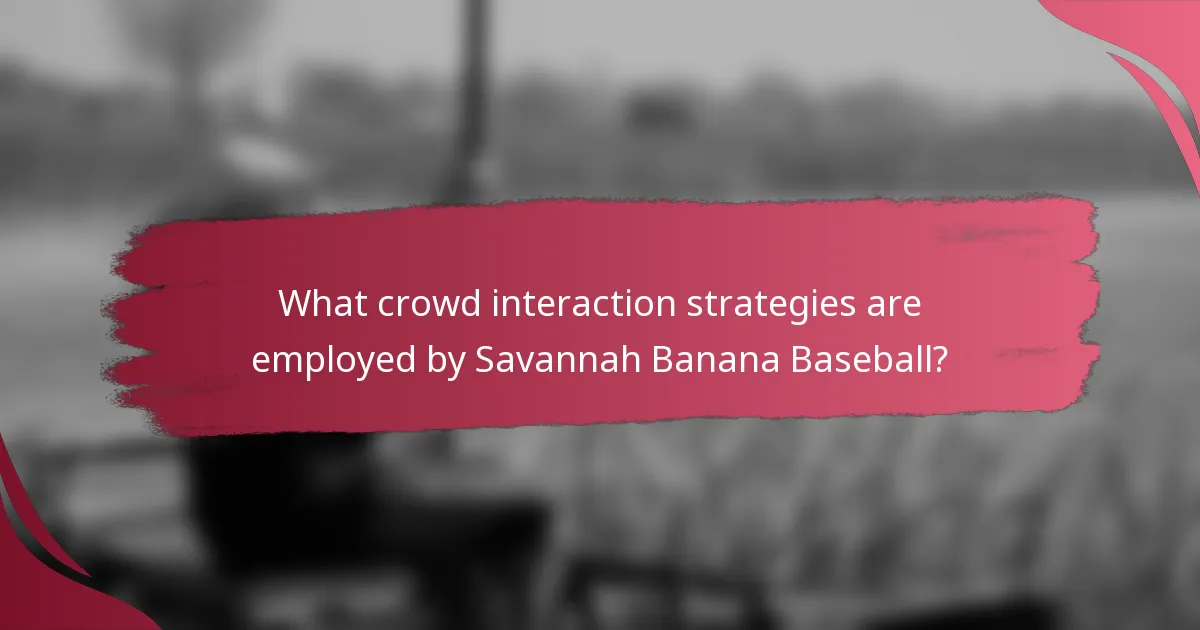 What crowd interaction strategies are employed by Savannah Banana Baseball?